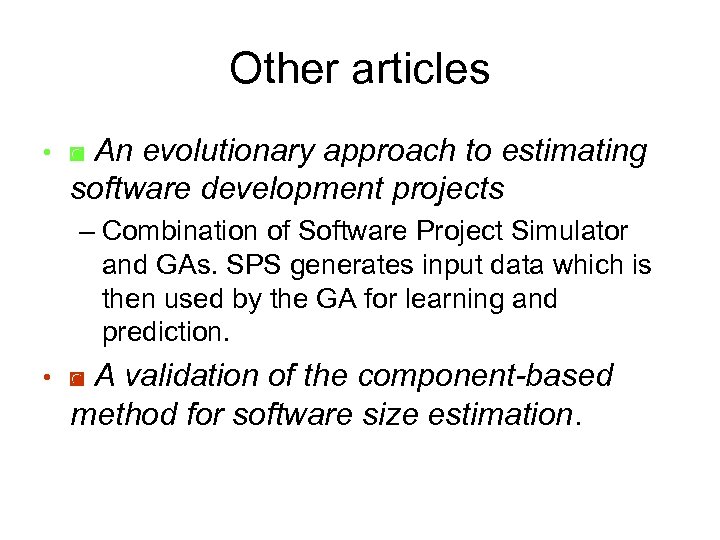 Other articles

• An evolutionary approach to estimating software development projects

– Combination of Software Project Simulator and GAs. SPS generates input data which is then used by the GA for learning and prediction.

• A validation of the component-based method for software size estimation.